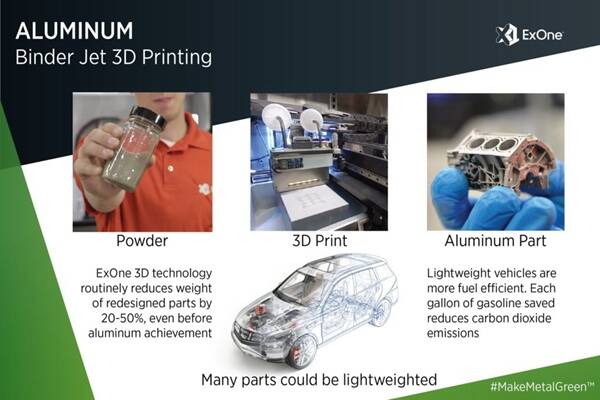 ALUMINUM
Binder Jet 3D Printing

ExOne

Powder

3D Print

Aluminum Part

ExOne 3D technology routinely reduces weight of redesigned parts by 20-50%, even before aluminum achievement

Lightweight vehicles are more fuel efficient. Each gallon of gasoline saved reduces carbon dioxide emissions

Many parts could be lightweighted

#MakeMetalGreen™